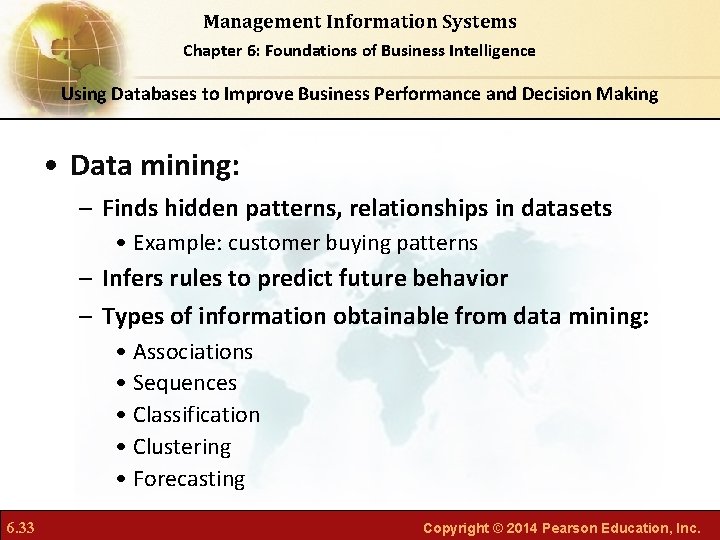 Management Information Systems

Chapter 6: Foundations of Business Intelligence

Using Databases to Improve Business Performance and Decision Making

• Data mining:
– Finds hidden patterns, relationships in datasets
• Example: customer buying patterns
– Infers rules to predict future behavior
– Types of information obtainable from data mining:
• Associations
• Sequences
• Classification
• Clustering
• Forecasting

6.33

Copyright © 2014 Pearson Education, Inc.